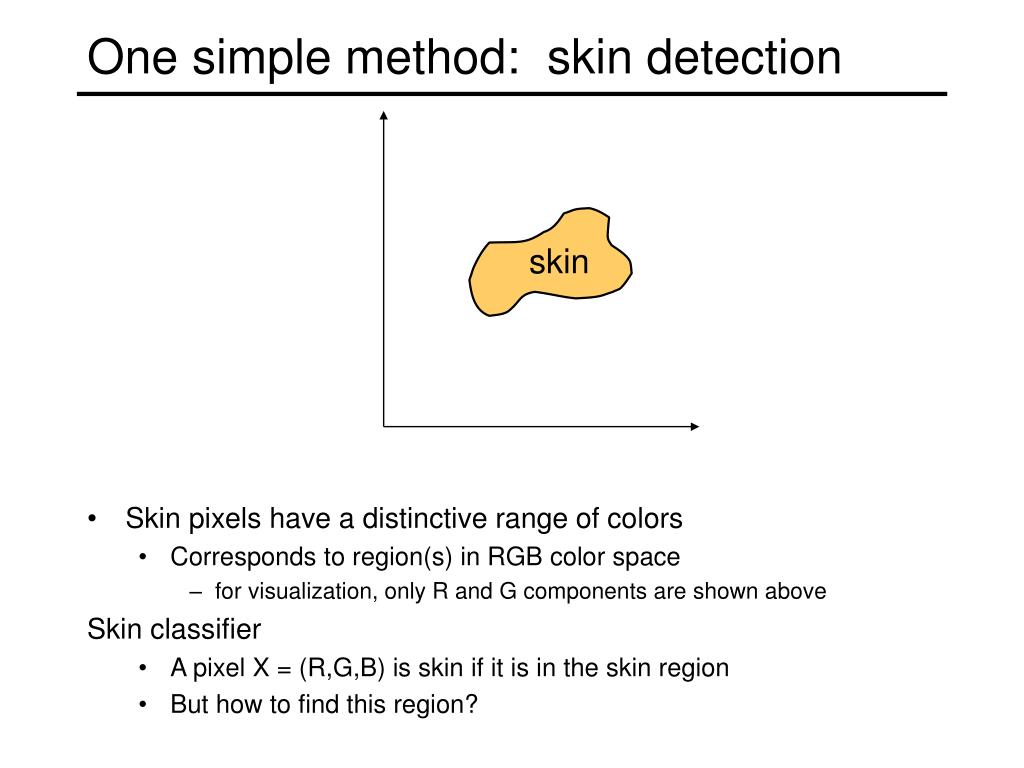 One simple method: skin detection

skin

• Skin pixels have a distinctive range of colors
  • Corresponds to region(s) in RGB color space
    – for visualization, only R and G components are shown above

Skin classifier
  • A pixel X = (R,G,B) is skin if it is in the skin region
  • But how to find this region?